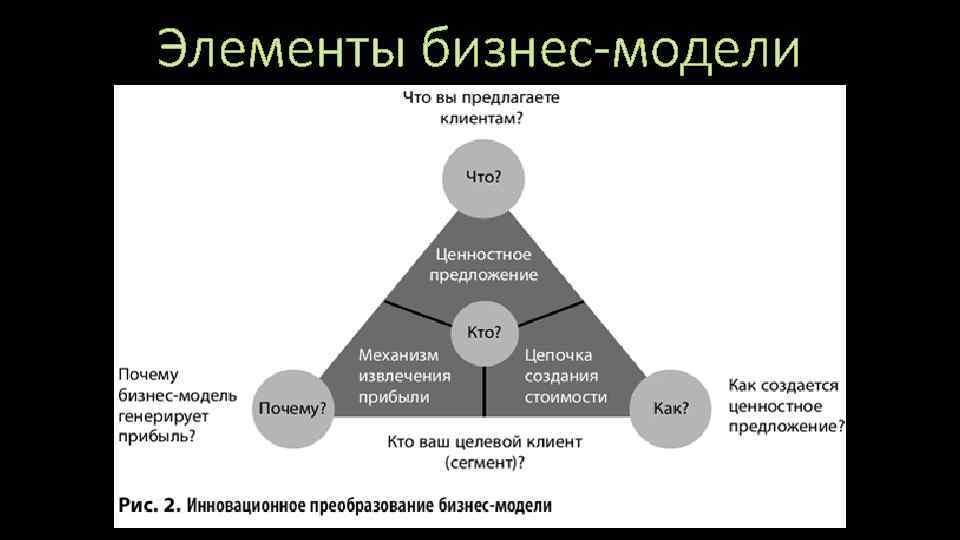 Элементы бизнес-модели

Что вы предлагаете клиентам?

Что?

Ценностное предложение

Кто?

Механизм извлечения прибыли

Цепочка создания стоимости

Почему бизнес-модель генерирует прибыль?

Почему?

Как?

Как создается ценностное предложение?

Кто ваш целевой клиент (сегмент)?

Рис. 2. Инновационное преобразование бизнес-модели